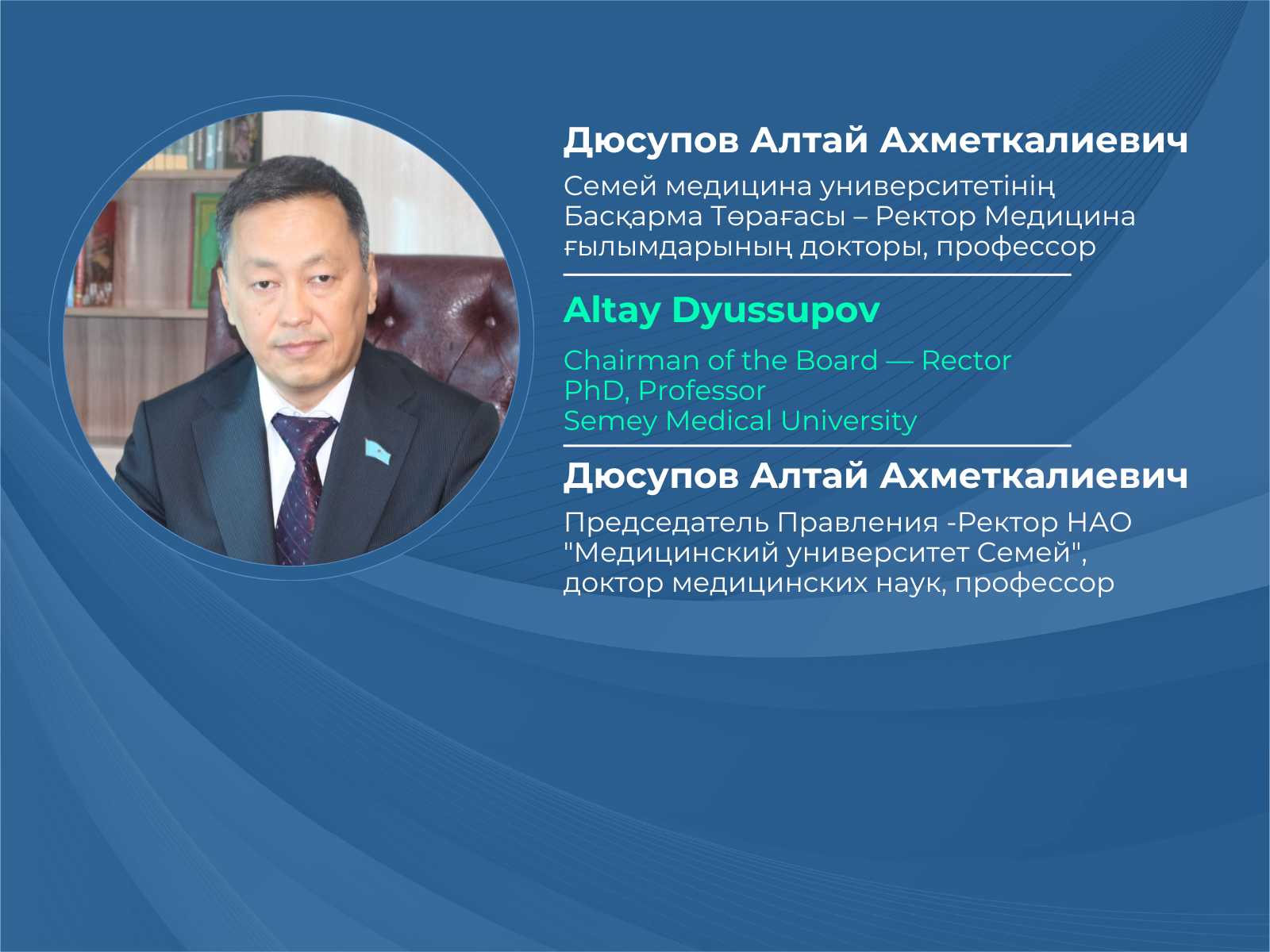 Дюсупов Алтай Ахметкалиевич

Семей медицина университетінің Басқарма Төрағасы – Ректор Медицина ғылымдарының докторы, профессор

Altay Dyussupov

Chairman of the Board — Rector
PhD, Professor
Semey Medical University

Дюсупов Алтай Ахметкалиевич

Председатель Правления -Ректор НАО "Медицинский университет Семей", доктор медицинских наук, профессор